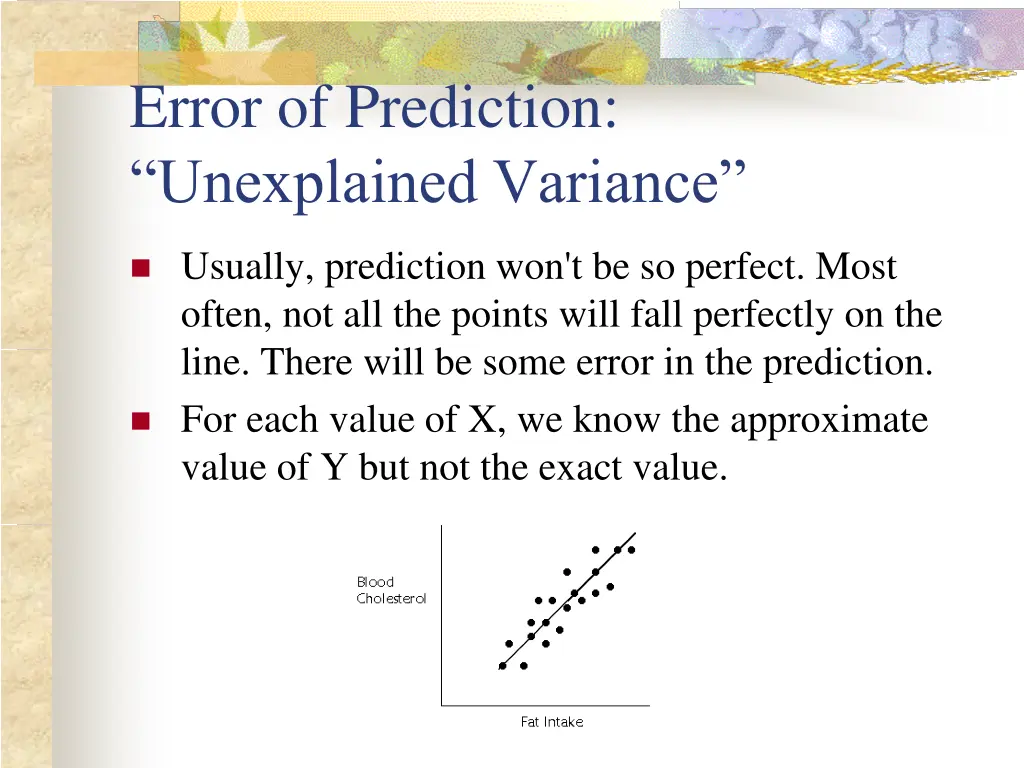 Error of Prediction:
“Unexplained Variance”

Usually, prediction won't be so perfect. Most often, not all the points will fall perfectly on the line. There will be some error in the prediction.

For each value of X, we know the approximate value of Y but not the exact value.

Blood
Cholesterol

Fat Intake